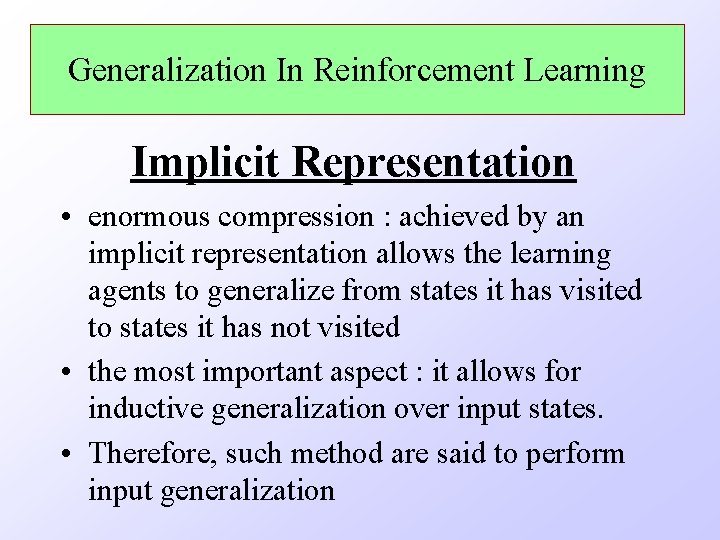 Generalization In Reinforcement Learning

Implicit Representation

• enormous compression : achieved by an implicit representation allows the learning agents to generalize from states it has visited to states it has not visited

• the most important aspect : it allows for inductive generalization over input states.

• Therefore, such method are said to perform input generalization